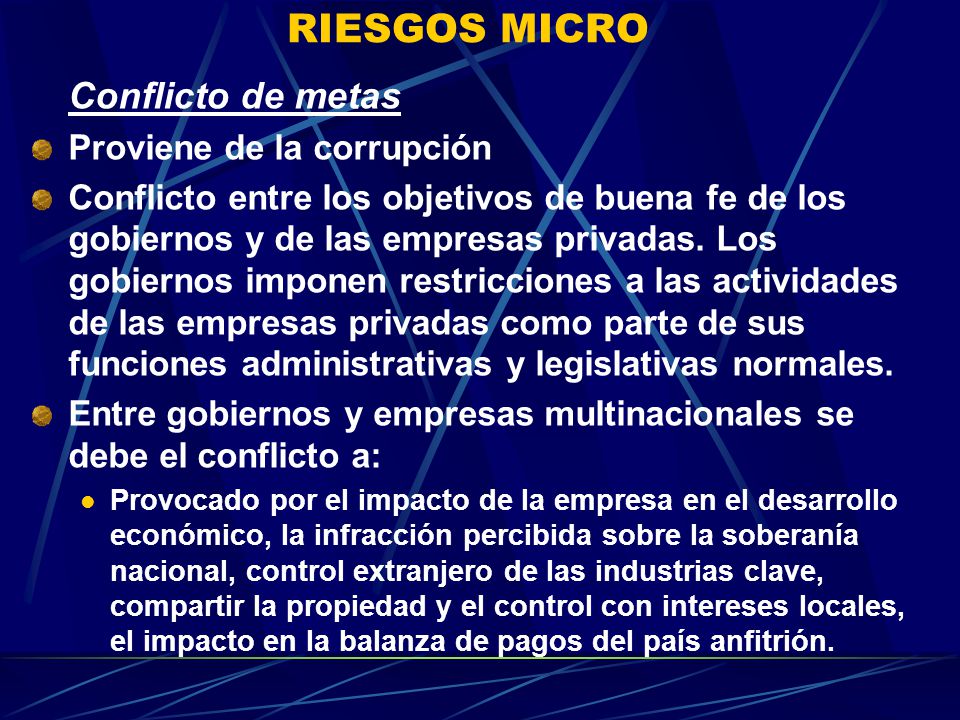 RIESGOS MICRO

Conflicto de metas

Proviene de la corrupción

Conflicto entre los objetivos de buena fe de los gobiernos y de las empresas privadas. Los gobiernos imponen restricciones a las actividades de las empresas privadas como parte de sus funciones administrativas y legislativas normales.

Entre gobiernos y empresas multinacionales se debe el conflicto a:

Provocado por el impacto de la empresa en el desarrollo económico, la infracción percibida sobre la soberanía nacional, control extranjero de las industrias clave, compartir la propiedad y el control con intereses locales, el impacto en la balanza de pagos del país anfitrión.